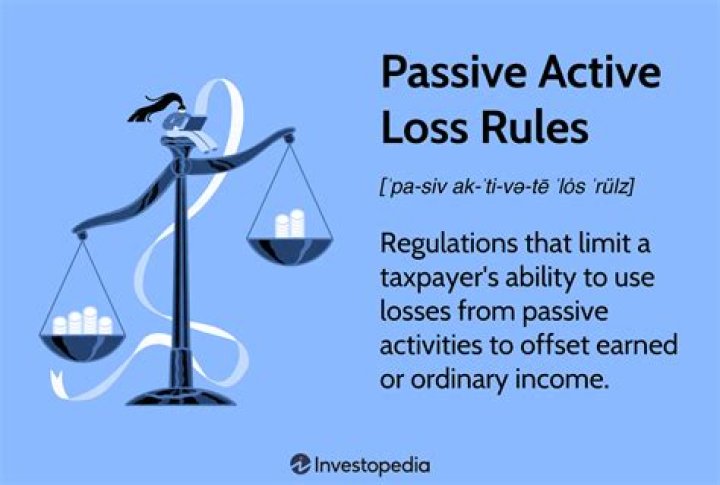 Passive Active Loss Rules

[ˈpa-siv ak-ˈti-və-tē ˈlȯs ˈrülz]

Regulations that limit a taxpayer's ability to use losses from passive activities to offset earned or ordinary income.

Investopedia